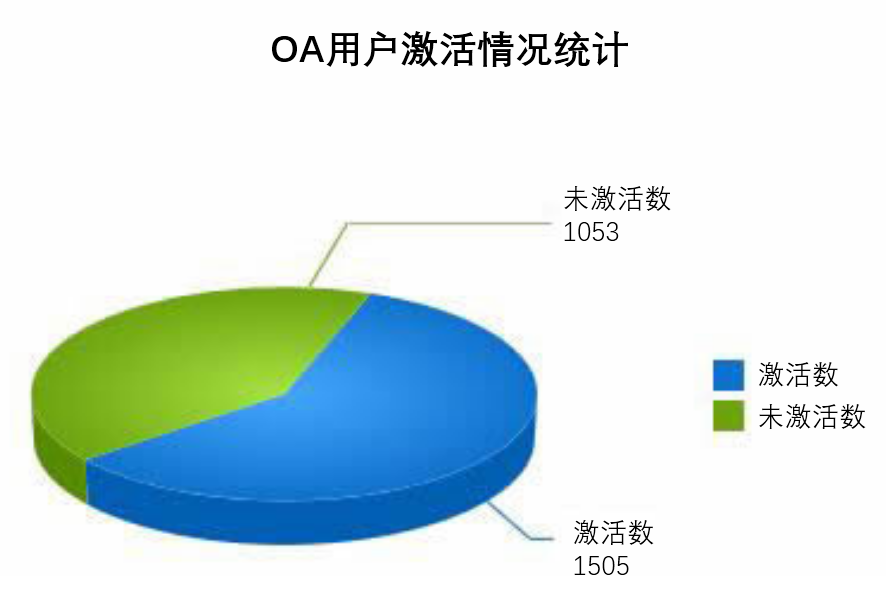 OA用户激活情况统计

未激活数
1053

激活数
未激活数

激活数
1505